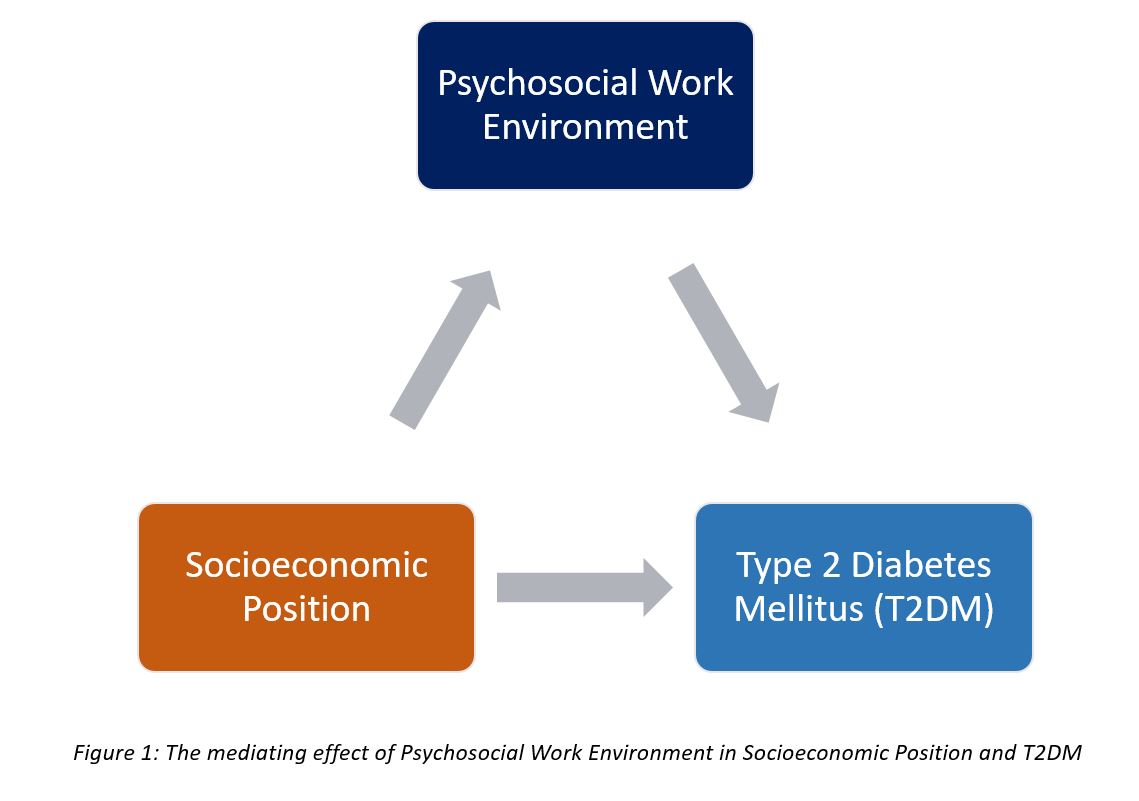 Psychosocial Work Environment

Socioeconomic Position

Type 2 Diabetes Mellitus (T2DM)

Figure 1: The mediating effect of Psychosocial Work Environment in Socioeconomic Position and T2DM